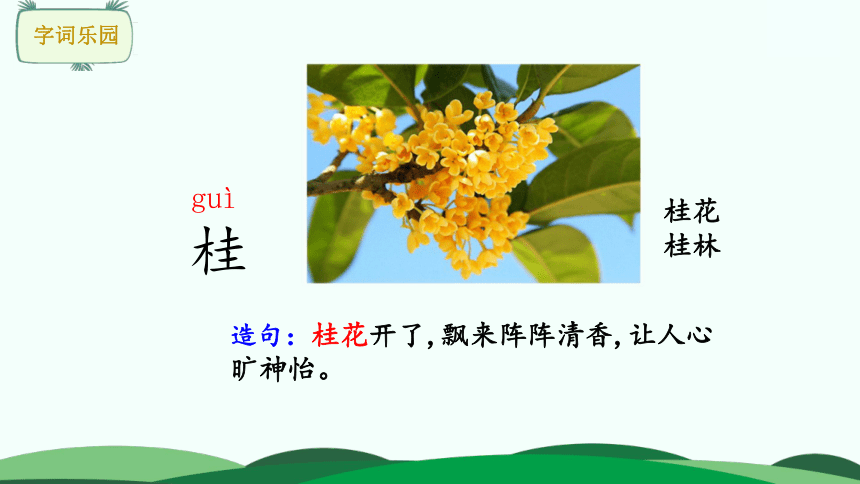 字词乐园

guì
桂

桂花
桂林

造句：桂花开了，飘来阵阵清香，让人心旷神怡。